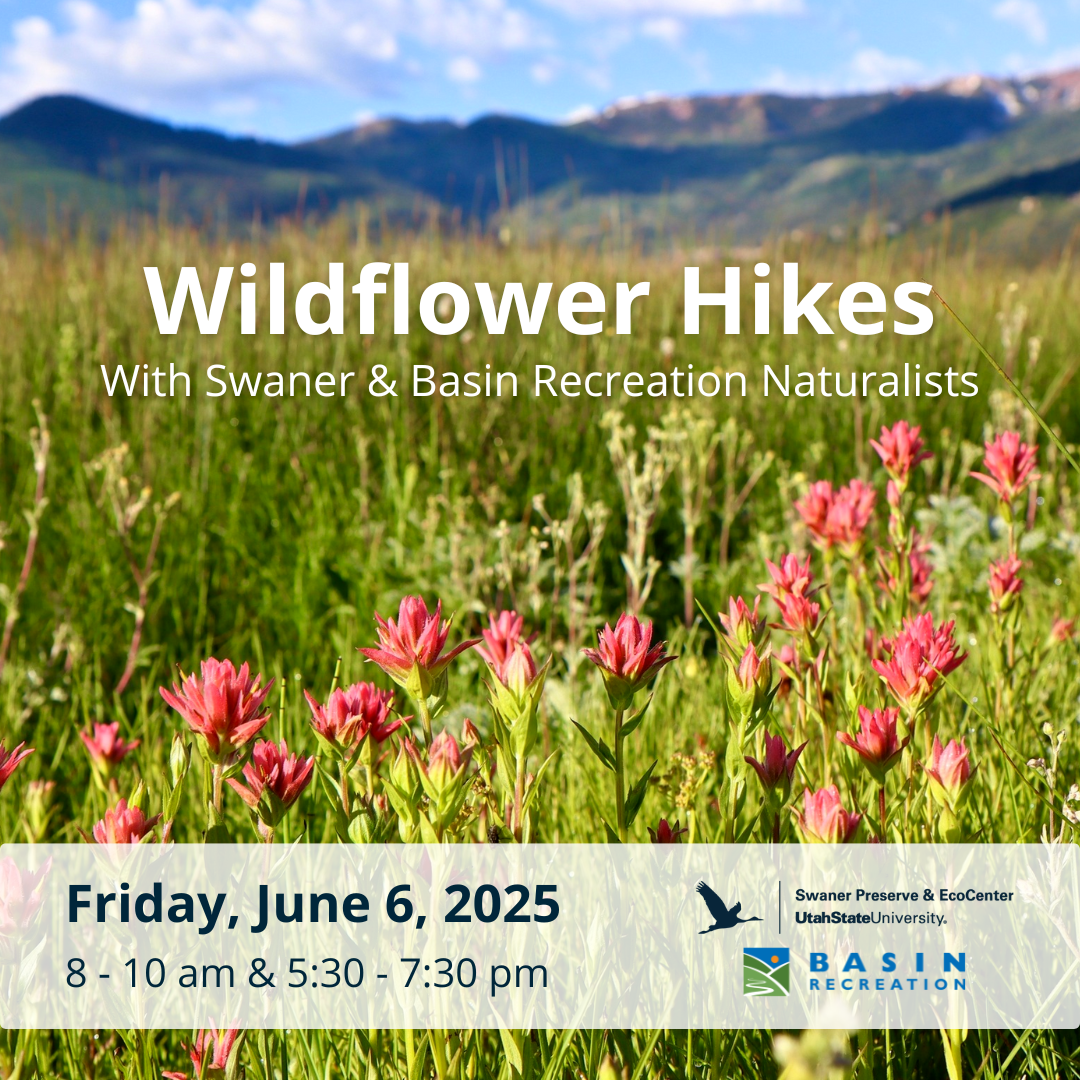 Wildflower Hikes
With Swaner & Basin Recreation Naturalists

Friday, June 6, 2025
8 - 10 am & 5:30 - 7:30 pm

Swaner Preserve & EcoCenter
UtahStateUniversity.

BASIN
RECREATION